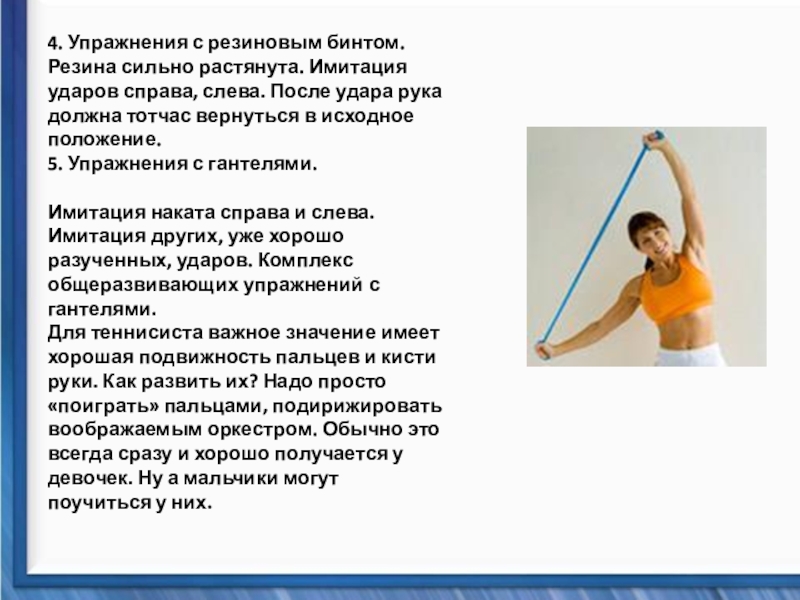 4. Упражнения с резиновым бинтом. Резина сильно растянута. Имитация ударов справа, слева. После удара рука должна тотчас вернуться в исходное положение.
5. Упражнения с гантелями.

Имитация наката справа и слева. Имитация других, уже хорошо разученных, ударов. Комплекс общеразвивающих упражнений с гантелями.
Для теннисиста важное значение имеет хорошая подвижность пальцев и кисти руки. Как развить их? Надо просто «поиграть» пальцами, подирижировать воображаемым оркестром. Обычно это всегда сразу и хорошо получается у девочек. Ну а мальчики могут поучиться у них.